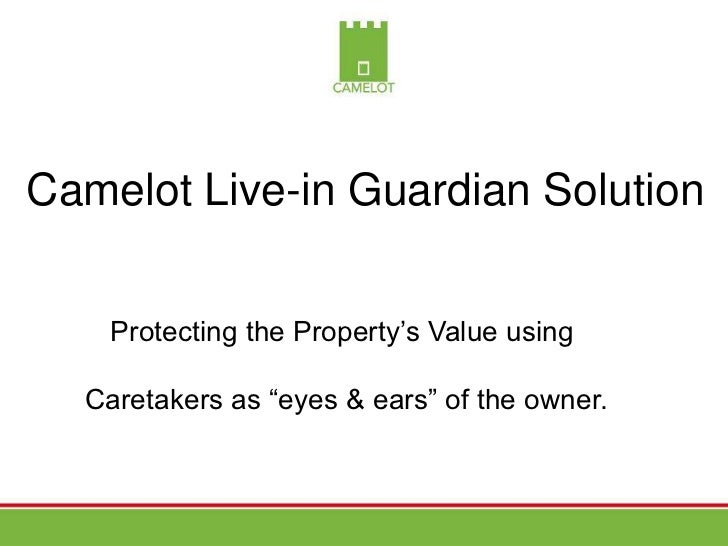 CAMELOT

Camelot Live-in Guardian Solution

Protecting the Property’s Value using

Caretakers as “eyes & ears” of the owner.